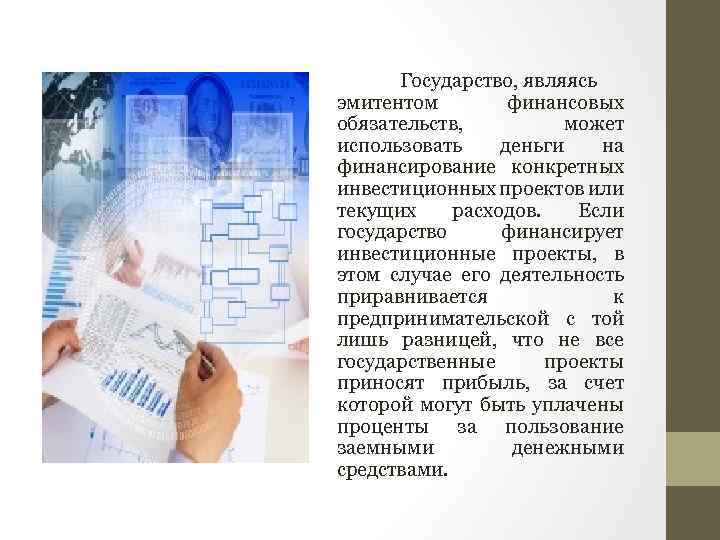 Государство, являясь эмитентом финансовых обязательств, может использовать деньги на финансирование конкретных инвестиционных проектов или текущих расходов. Если государство финансирует инвестиционные проекты, в этом случае его деятельность приравнивается к предпринимательской с той лишь разницей, что не все государственные проекты приносят прибыль, за счет которой могут быть уплачены проценты за пользование заемными денежными средствами.